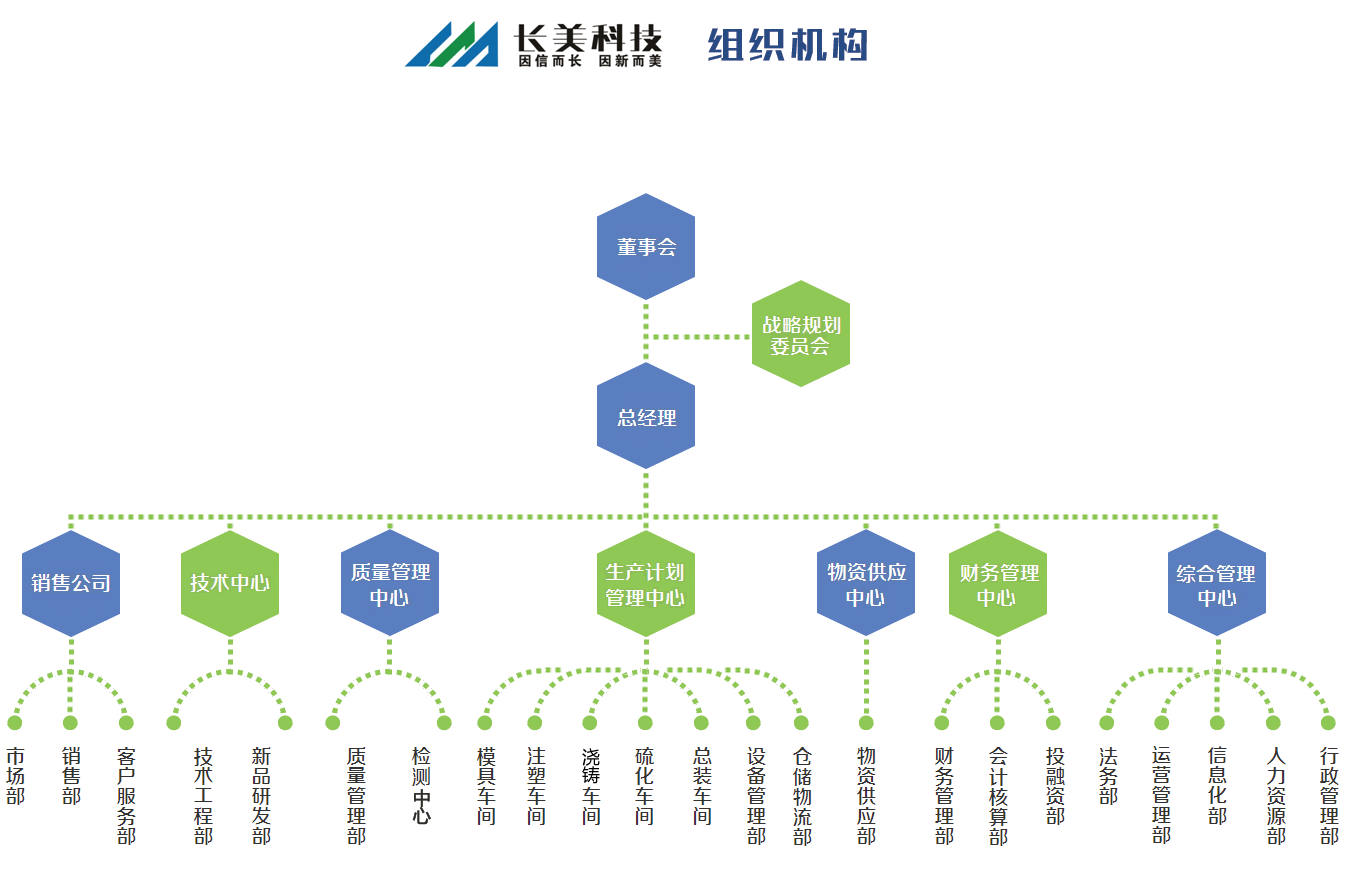 长美科技
因信而长 因新而美
组织机构

董事会

战略规划委员会

总经理

销售公司

技术中心

质量管理中心

生产计划管理中心

物资供应中心

财务管理中心

综合管理中心

市场部
销售部
客户服务部
技术工程部
新品研发部
质量管理部
检测中心
模具车间
注塑车间
浇铸车间
硫化车间
总装车间
设备管理部
仓储物流部
物资供应部
财务管理部
会计核算部
投融资部
法务部
运营管理部
信息化部
人力资源部
行政管理部